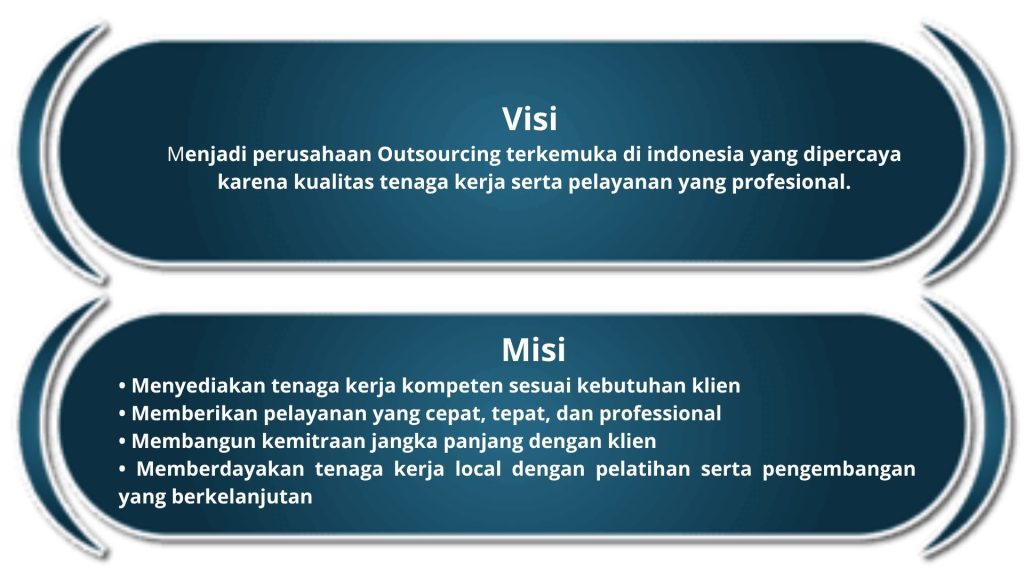 Visi

Menjadi perusahaan Outsourcing terkemuka di indonesia yang dipercaya karena kualitas tenaga kerja serta pelayanan yang profesional.

Misi

• Menyediakan tenaga kerja kompeten sesuai kebutuhan klien
• Memberikan pelayanan yang cepat, tepat, dan professional
• Membangun kemitraan jangka panjang dengan klien
• Memberdayakan tenaga kerja local dengan pelatihan serta pengembangan yang berkelanjutan